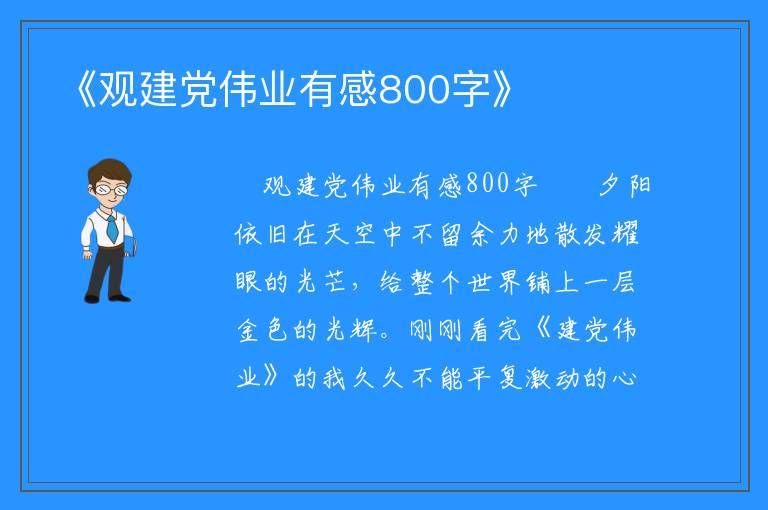 《观建党伟业有感800字》

观建党伟业有感800字　　夕阳依旧在天空中不留余力地散发耀眼的光芒，给整个世界铺上一层金色的光辉。刚刚看完《建党伟业》的我久久不能平复激动的心